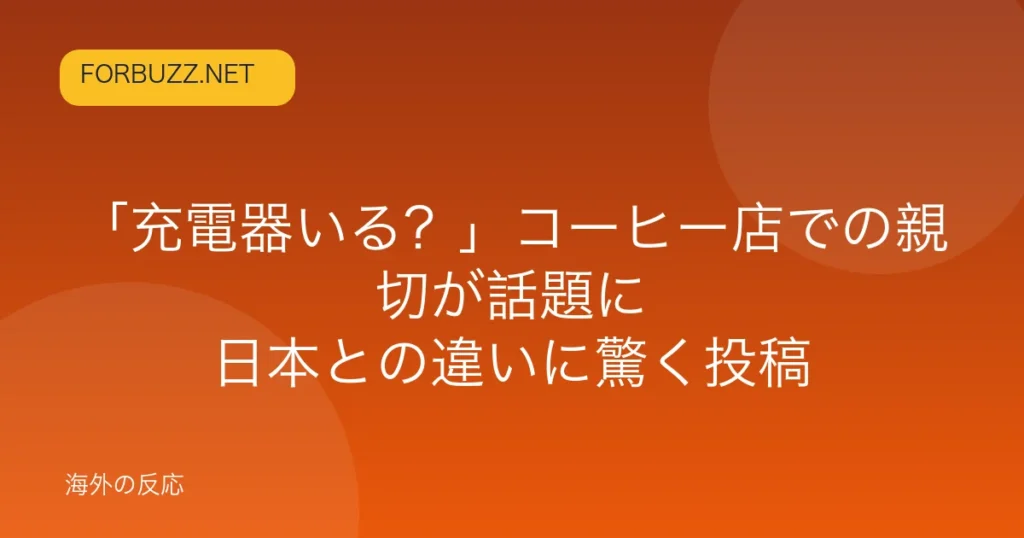 FORBUZZ.NET

「充電器いる？」コーヒー店での親切が話題に
日本との違いに驚く投稿

海外の反応